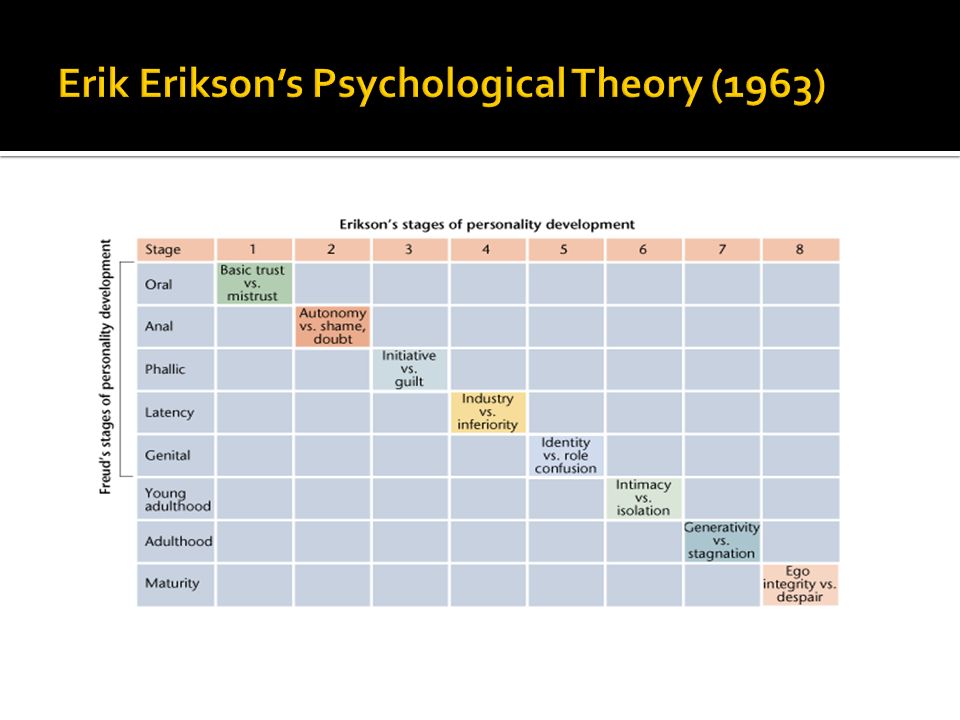 Erik Erikson's Psychological Theory (1963)

Erikson's stages of personality development

Freud's stages of personality development

| Stage | 1 | 2 | 3 | 4 | 5 | 6 | 7 | 8 |
|---|---|---|---|---|---|---|---|---|
| Oral | Basic trust vs. mistrust | | | | | | | |
| Anal | | Autonomy vs. shame, doubt | | | | | | |
| Phallic | | | Initiative vs. guilt | | | | | |
| Latency | | | | Industry vs. inferiority | | | | |
| Genital | | | | | Identity vs. role confusion | | | |
| Young adulthood | | | | | | Intimacy vs. isolation | | |
| Adulthood | | | | | | | Generativity vs. stagnation | |
| Maturity | | | | | | | | Ego integrity vs. despair |